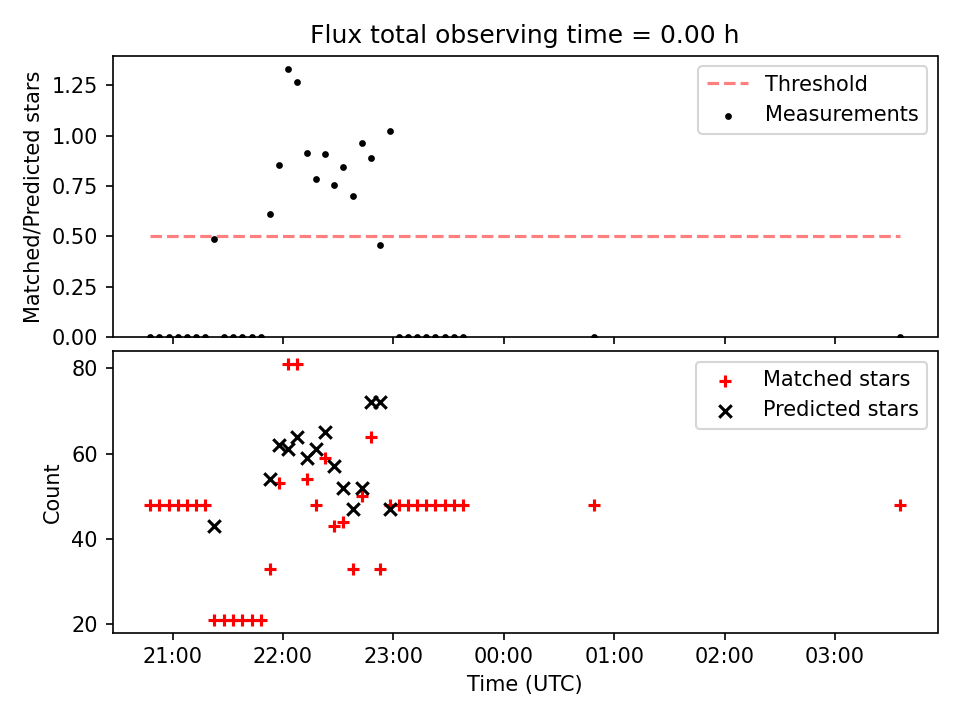 Flux total observing time = 0.00 h

Matched/Predicted stars

1.25
1.00
0.75
0.50
0.25
0.00

Threshold
Measurements

Count

80
60
40
20

Matched stars
Predicted stars

21:00
22:00
23:00
00:00
01:00
02:00
03:00

Time (UTC)